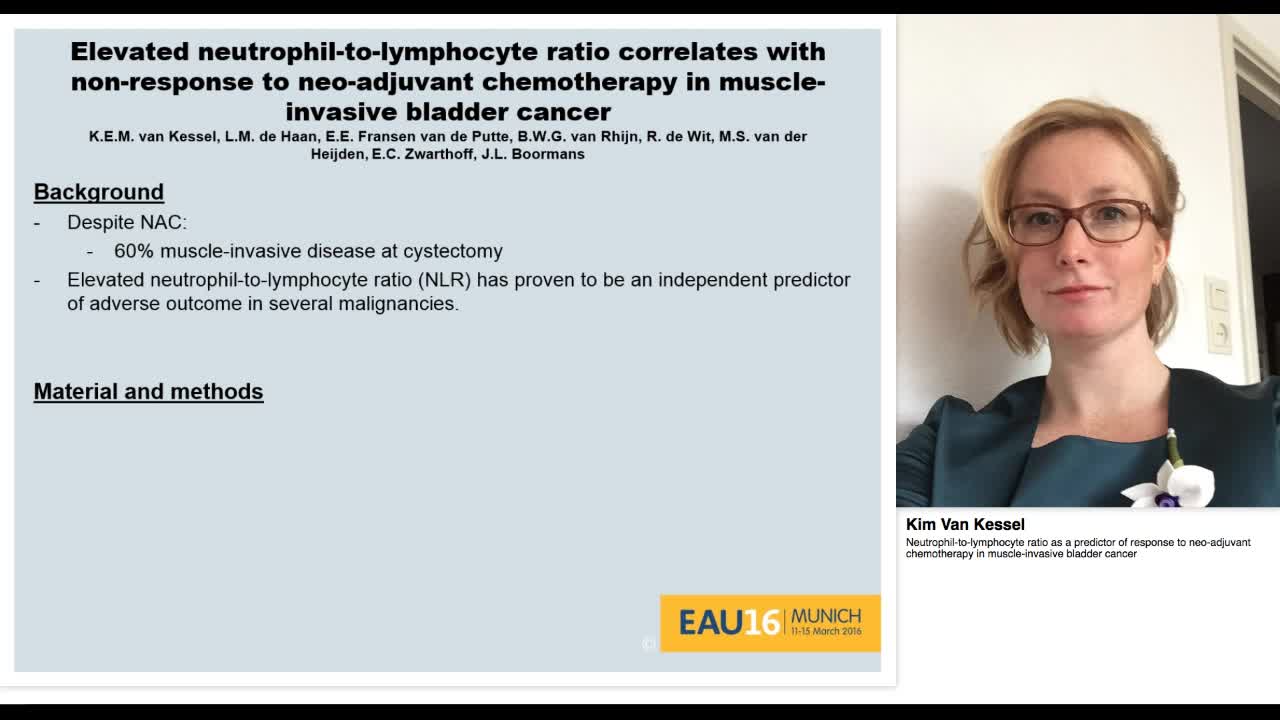 Elevated neutrophil-to-lymphocyte ratio correlates with non-response to neo-adjuvant chemotherapy in muscle-invasive bladder cancer
K.E.M. van Kessel, L.M. de Haan, E.E. Fransen van de Putte, B.W.G. van Rhijn, R. de Wit, M.S. van der Heijden, E.C. Zwarthoff, J.L. Boormans

Background
- Despite NAC:
  - 60% muscle-invasive disease at cystectomy
- Elevated neutrophil-to-lymphocyte ratio (NLR) has proven to be an independent predictor of adverse outcome in several malignancies.

Material and methods

©

EAU16 MUNICH 11-15 March 2016

Kim Van Kessel
Neutrophil-to-lymphocyte ratio as a predictor of response to neo-adjuvant chemotherapy in muscle-invasive bladder cancer